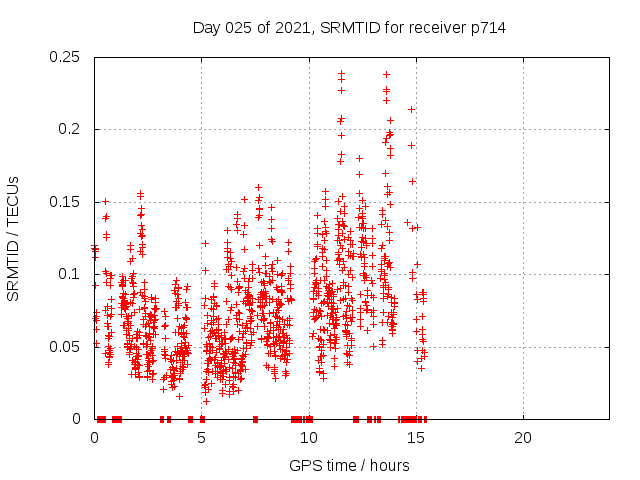 Day 025 of 2021, SRMTID for receiver p714

SRMTID / TECUs

0.25
0.2
0.15
0.1
0.05
0

0
5
10
15
20

GPS time / hours